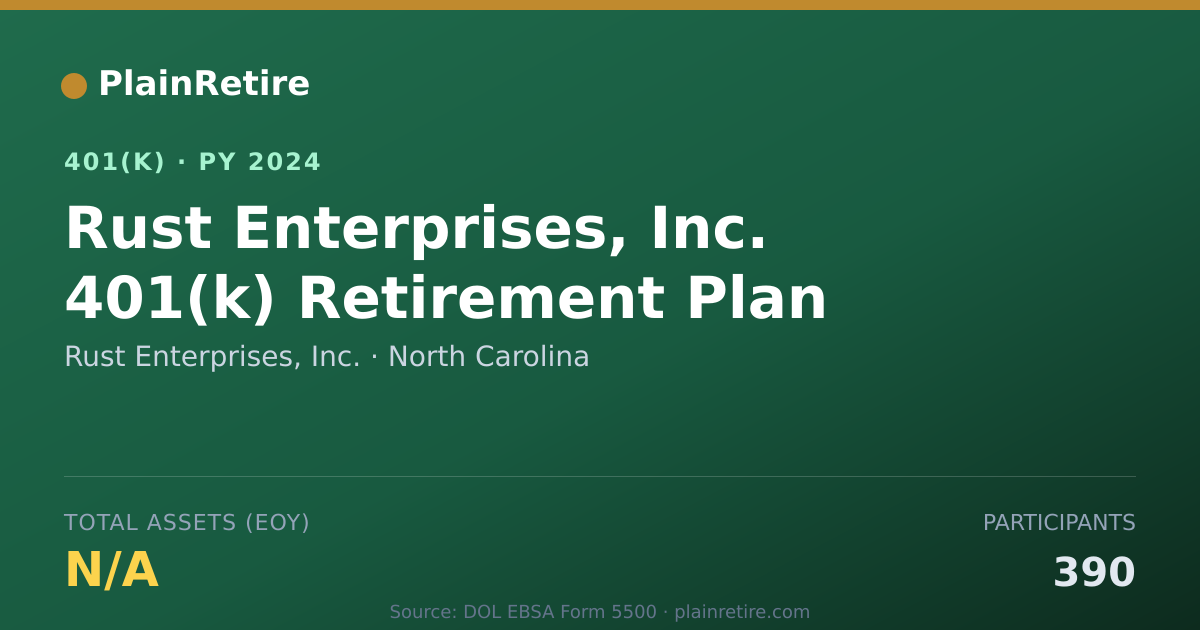 PlainRetire

401(K) · PY 2024

Rust Enterprises, Inc. 401(k) Retirement Plan

Rust Enterprises, Inc. · North Carolina

TOTAL ASSETS (EOY)

N/A

PARTICIPANTS

390

Source: DOL EBSA Form 5500 · plainretire.com